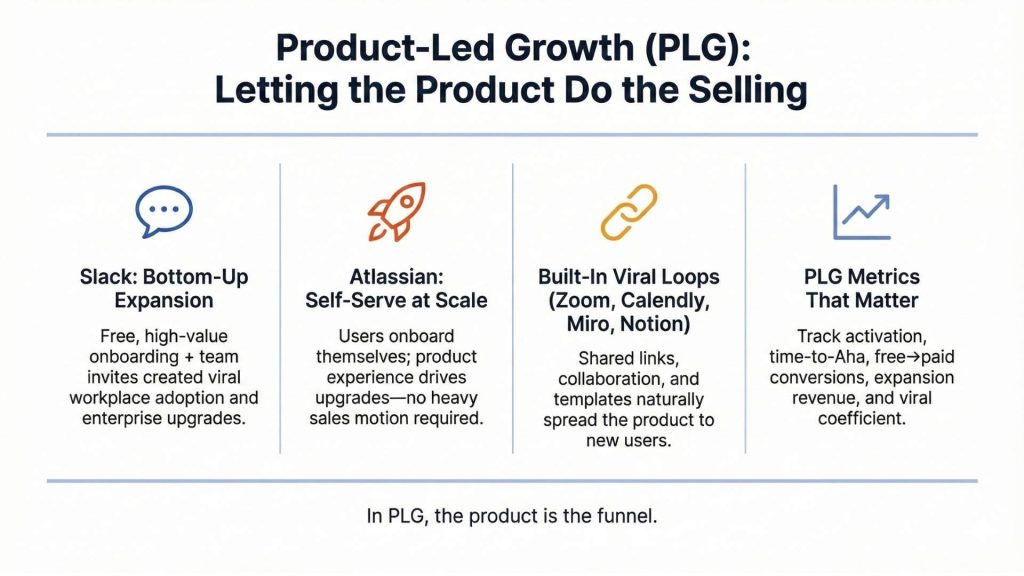 Product-Led Growth (PLG):
Letting the Product Do the Selling

Slack: Bottom-Up Expansion

Free, high-value onboarding + team invites created viral workplace adoption and enterprise upgrades.

Atlassian: Self-Serve at Scale

Users onboard themselves; product experience drives upgrades—no heavy sales motion required.

Built-In Viral Loops (Zoom, Calendly, Miro, Notion)

Shared links, collaboration, and templates naturally spread the product to new users.

PLG Metrics That Matter

Track activation, time-to-Aha, free→paid conversions, expansion revenue, and viral coefficient.

In PLG, the product is the funnel.